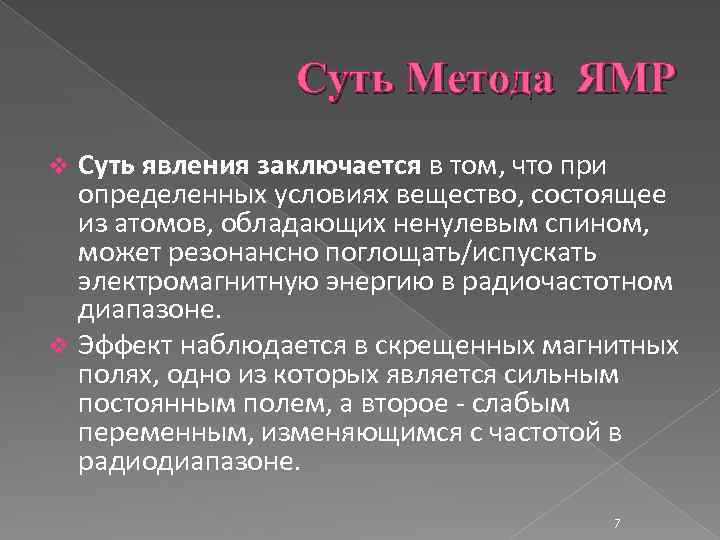 Суть Метода ЯМР

❖ Суть явления заключается в том, что при определенных условиях вещество, состоящее из атомов, обладающих ненулевым спином, может резонансно поглощать/испускать электромагнитную энергию в радиочастотном диапазоне.

❖ Эффект наблюдается в скрещенных магнитных полях, одно из которых является сильным постоянным полем, а второе - слабым переменным, изменяющимся с частотой в радиодиапазоне.

7